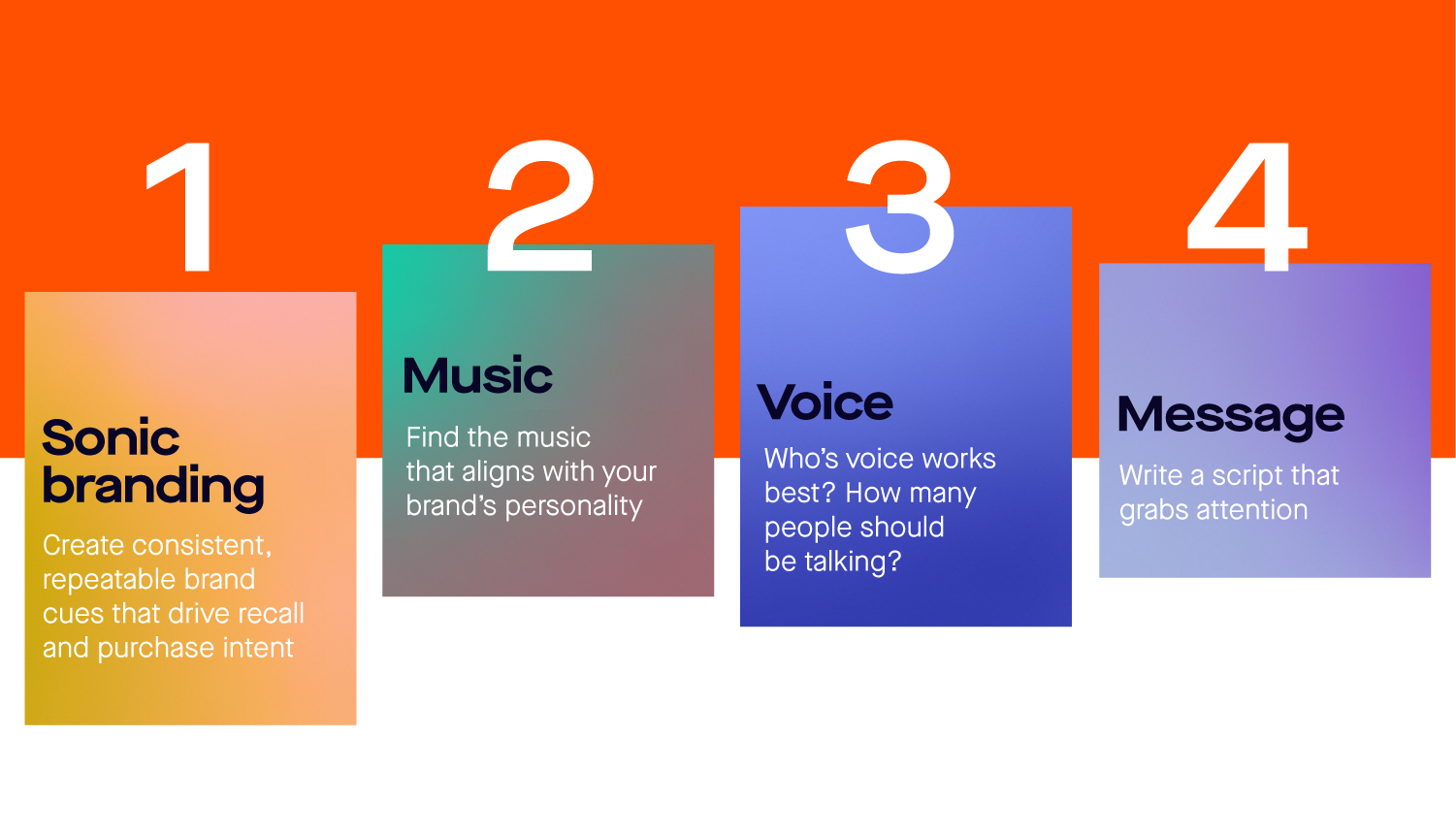 1

Sonic branding

Create consistent, repeatable brand cues that drive recall and purchase intent

2

Music

Find the music that aligns with your brand's personality

3

Voice

Who's voice works best? How many people should be talking?

4

Message

Write a script that grabs attention